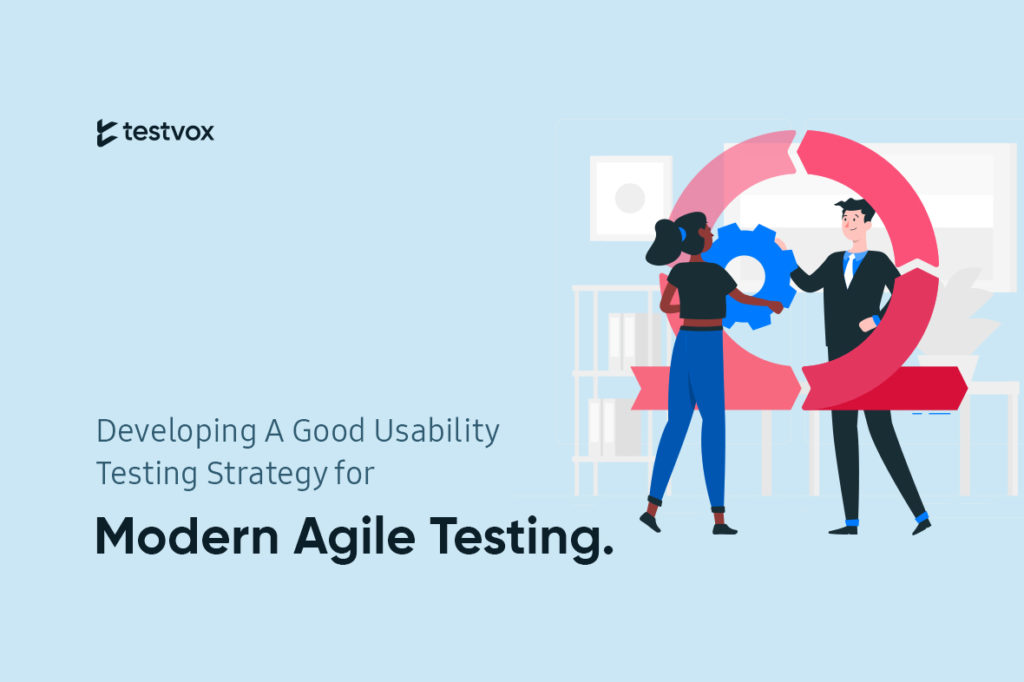 testvox

Developing A Good Usability Testing Strategy for

Modern Agile Testing.